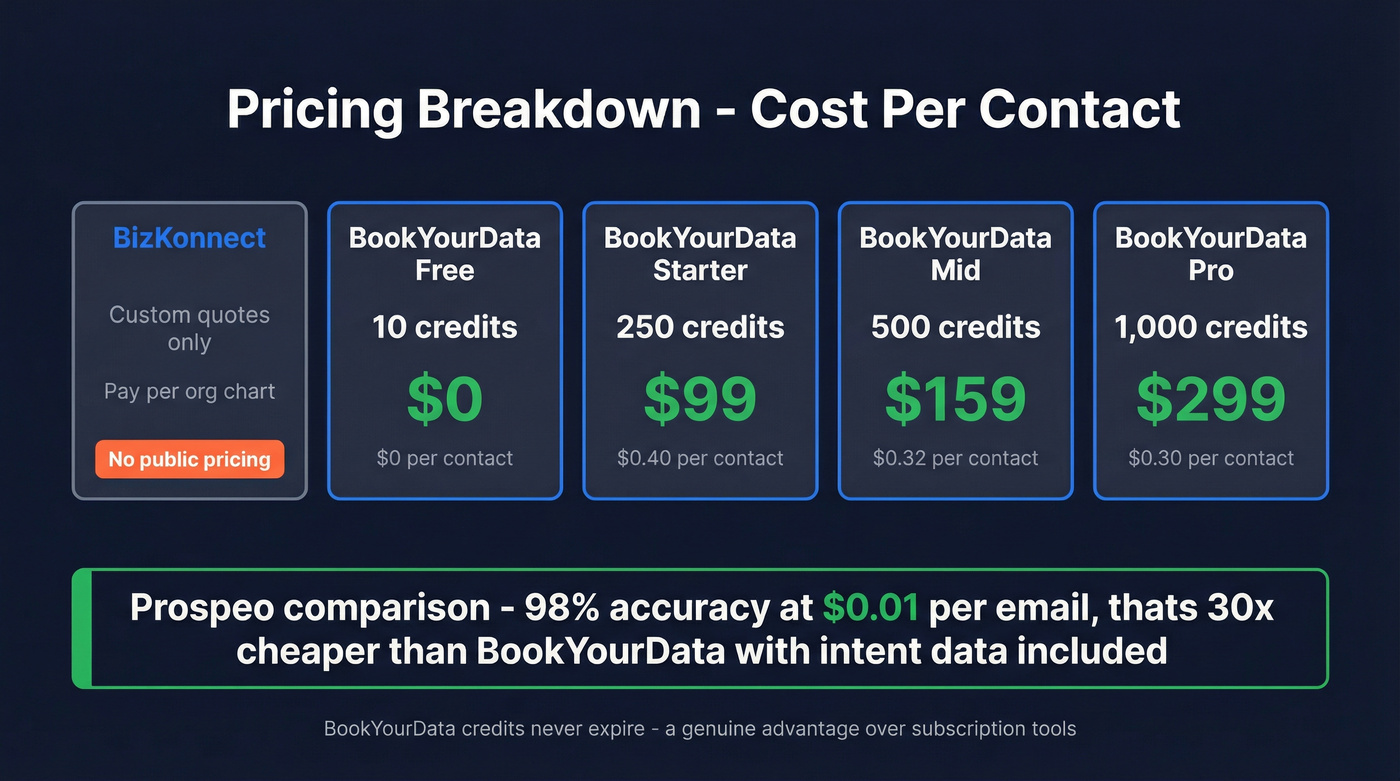 Pricing Breakdown - Cost Per Contact

BizKonnect

Custom quotes only

Pay per org chart

No public pricing

BookYourData Free

10 credits

$0

$0 per contact

BookYourData Starter

250 credits

$99

$0.40 per contact

BookYourData Mid

500 credits

$159

$0.32 per contact

BookYourData Pro

1,000 credits

$299

$0.30 per contact

Prospeo comparison - 98% accuracy at $0.01 per email, thats 30x cheaper than BookYourData with intent data included

BookYourData credits never expire - a genuine advantage over subscription tools